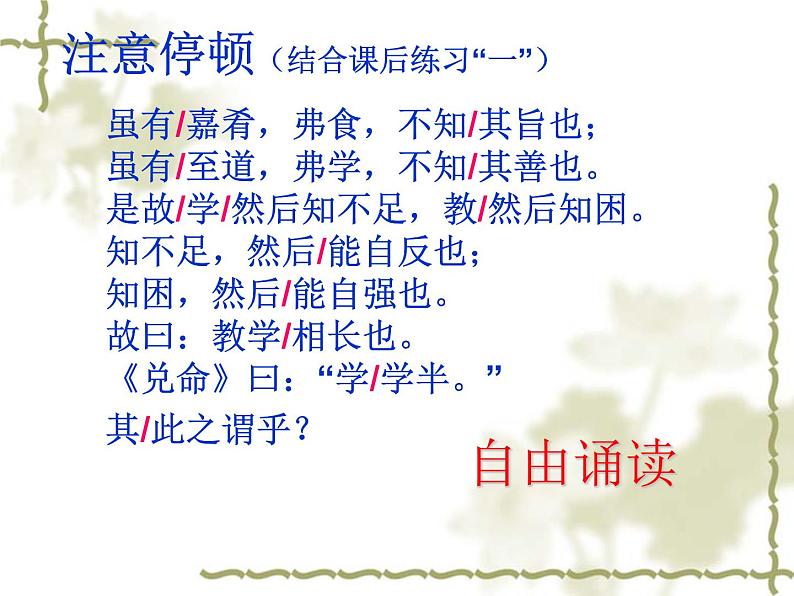 注意停顿（结合课后练习“一”）

虽有/嘉肴，弗食，不知/其旨也；
虽有/至道，弗学，不知/其善也。
是故/学/然后知不足，教/然后知困。
知不足，然后/能自反也；
知困，然后/能自强也。
故曰：教学/相长也。
《兑命》曰：“学/学半。”
其/此之谓乎？

自由诵读